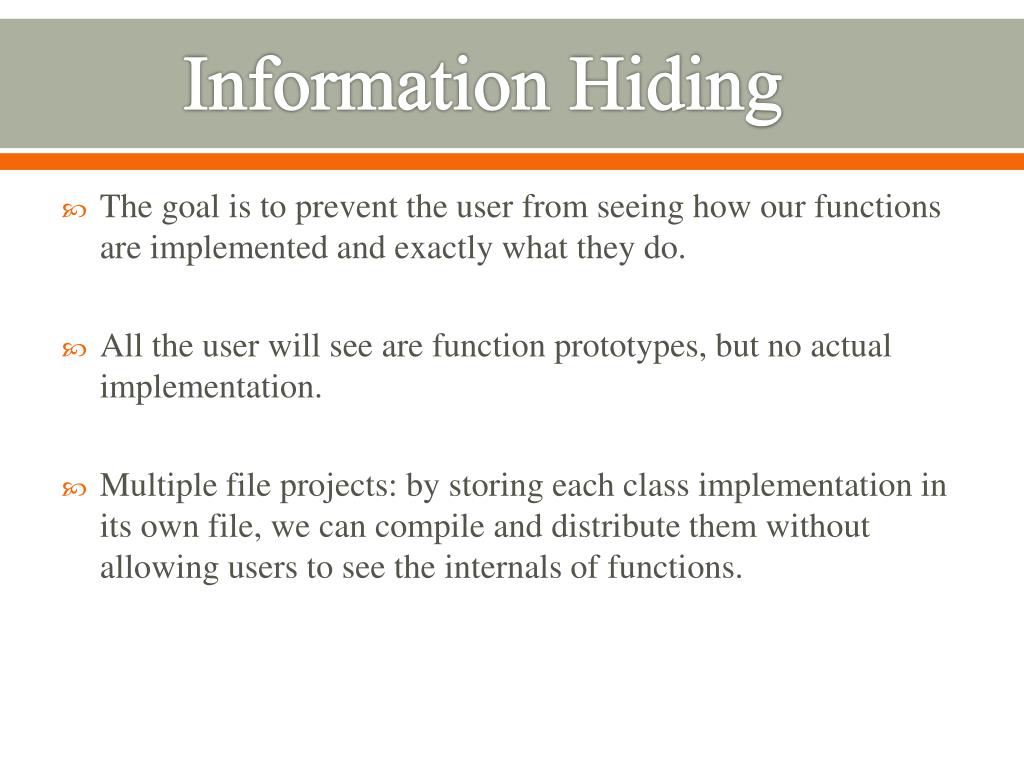 Information Hiding

The goal is to prevent the user from seeing how our functions are implemented and exactly what they do.

All the user will see are function prototypes, but no actual implementation.

Multiple file projects: by storing each class implementation in its own file, we can compile and distribute them without allowing users to see the internals of functions.